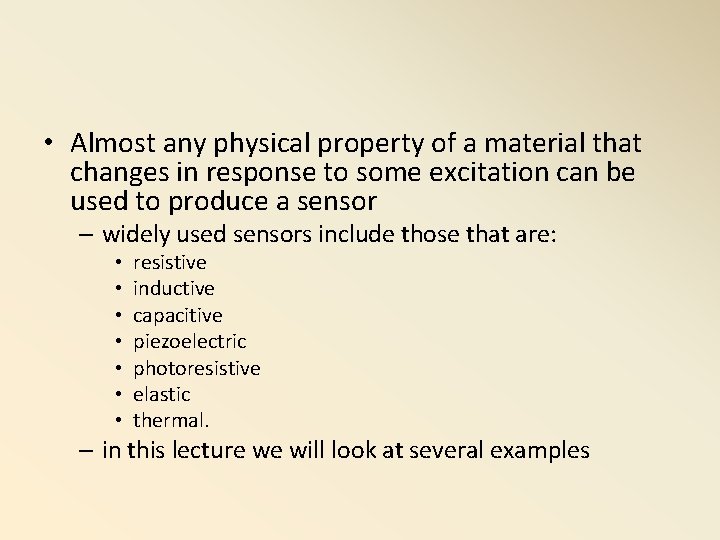 • Almost any physical property of a material that changes in response to some excitation can be used to produce a sensor

– widely used sensors include those that are:

• resistive
• inductive
• capacitive
• piezoelectric
• photoresistive
• elastic
• thermal.

– in this lecture we will look at several examples